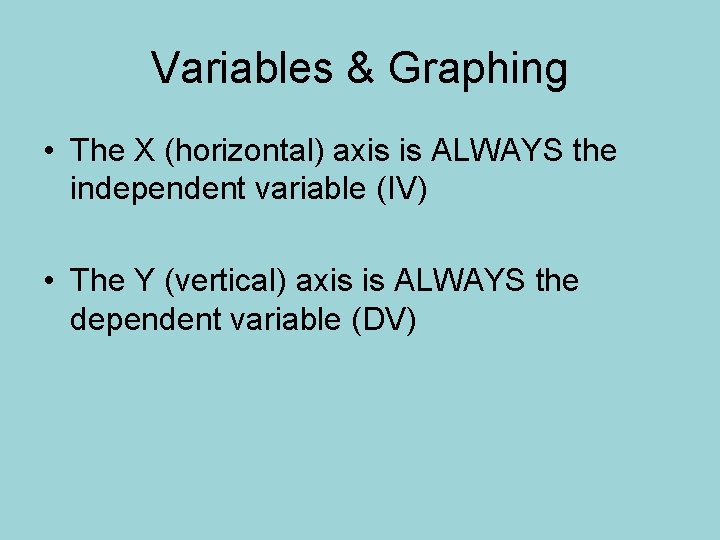 Variables & Graphing

• The X (horizontal) axis is ALWAYS the independent variable (IV)

• The Y (vertical) axis is ALWAYS the dependent variable (DV)